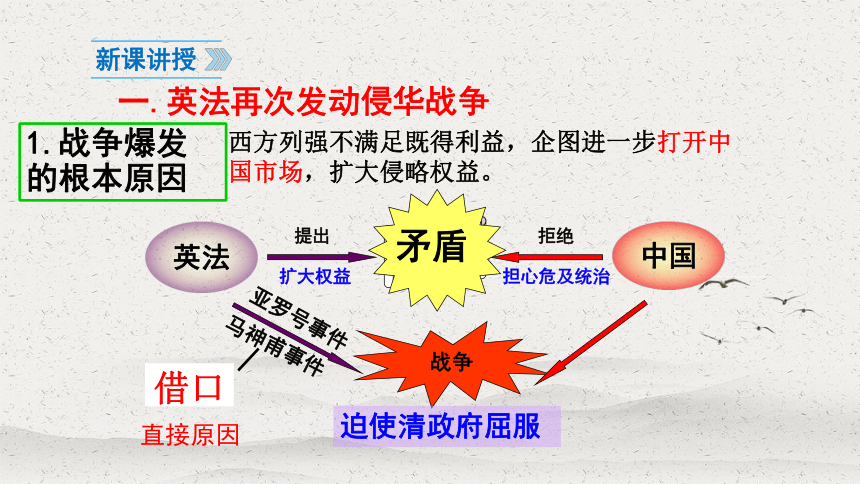 新课讲授

一. 英法再次发动侵华战争

1. 战争爆发的根本原因

西方列强不满足既得利益，企图进一步打开中国市场，扩大侵略权益。

英法

提出

扩大权益

矛盾

拒绝

担心危及统治

中国

亚罗号事件

马神甫事件

战争

借口

直接原因

迫使清政府屈服